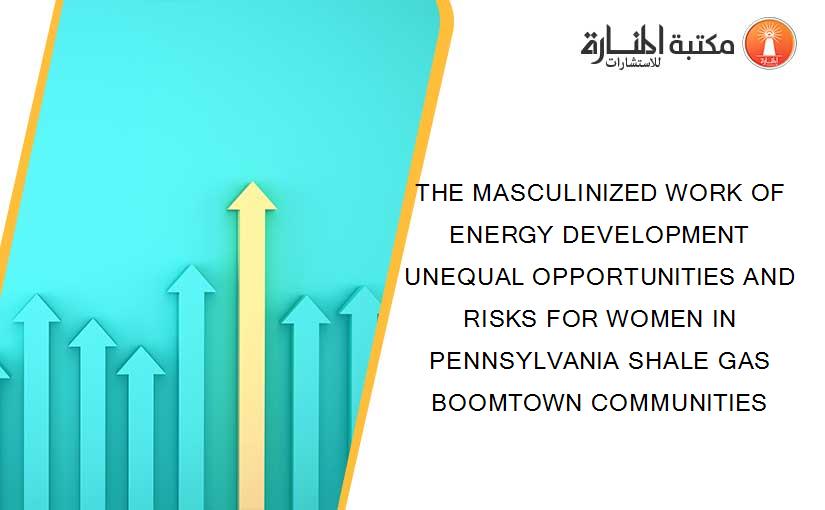 مكتبة المنارة للاستشارات

THE MASCULINIZED WORK OF ENERGY DEVELOPMENT UNEQUAL OPPORTUNITIES AND RISKS FOR WOMEN IN PENNSYLVANIA SHALE GAS BOOMTOWN COMMUNITIES